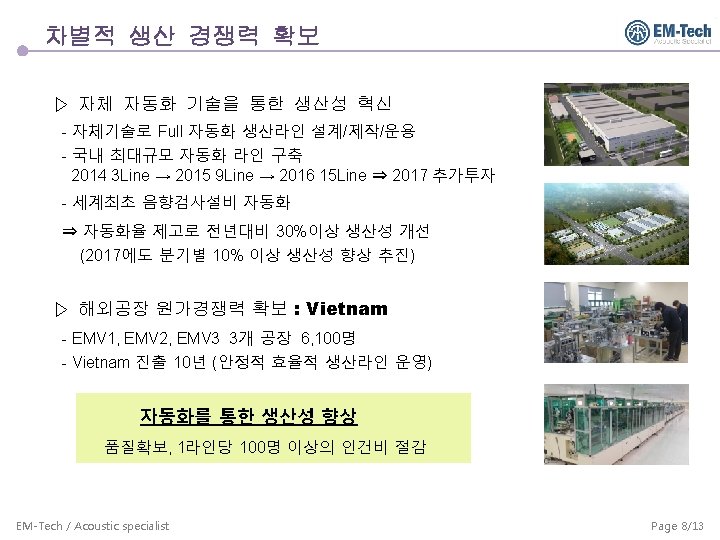 차별적 생산 경쟁력 확보

EM-Tech
Acoustic Specialist

▷ 자체 자동화 기술을 통한 생산성 혁신

- 자체기술로 Full 자동화 생산라인 설계/제작/운용

- 국내 최대규모 자동화 라인 구축
2014 3Line → 2015 9Line → 2016 15Line ⇒ 2017 추가투자

- 세계최초 음향검사설비 자동화

⇒ 자동화율 제고로 전년대비 30%이상 생산성 개선
(2017에도 분기별 10% 이상 생산성 향상 추진)

▷ 해외공장 원가경쟁력 확보 : Vietnam

- EMV1, EMV2, EMV3 3개 공장 6,100명
- Vietnam 진출 10년 (안정적 효율적 생산라인 운영)

자동화를 통한 생산성 향상
품질확보, 1라인당 100명 이상의 인건비 절감

EM-Tech / Acoustic specialist

Page 8/13